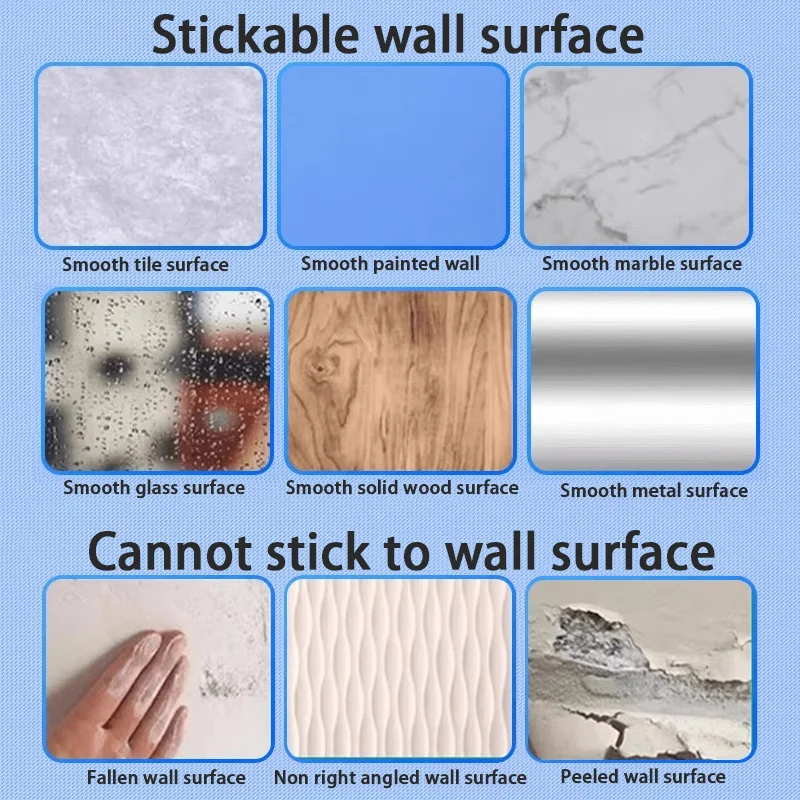 Stickable wall surface

Smooth tile surface

Smooth painted wall

Smooth marble surface

Smooth glass surface

Smooth solid wood surface

Smooth metal surface

Cannot stick to wall surface

Fallen wall surface

Non right angled wall surface

Peeled wall surface